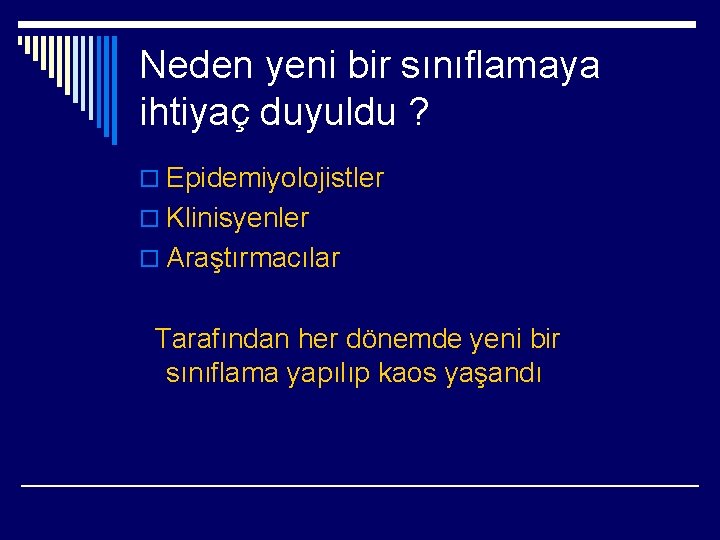 Neden yeni bir sınıflamaya ihtiyaç duyuldu ?

Epidemiyolojistler
Klinisyenler
Araştırmacılar

Tarafından her dönemde yeni bir sınıflama yapılıp kaos yaşandı